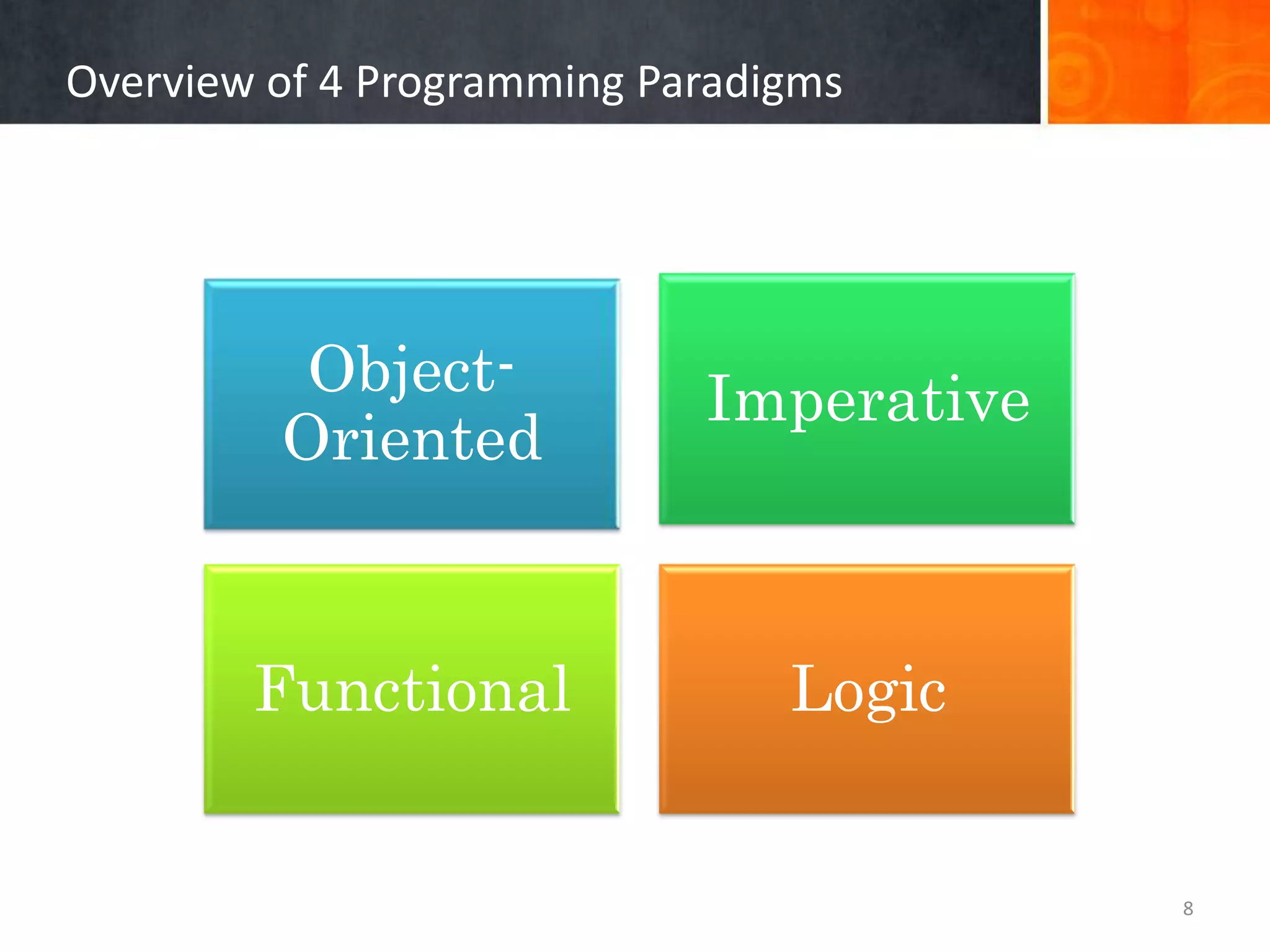 Overview of 4 Programming Paradigms

Object-Oriented

Imperative

Functional

Logic

8